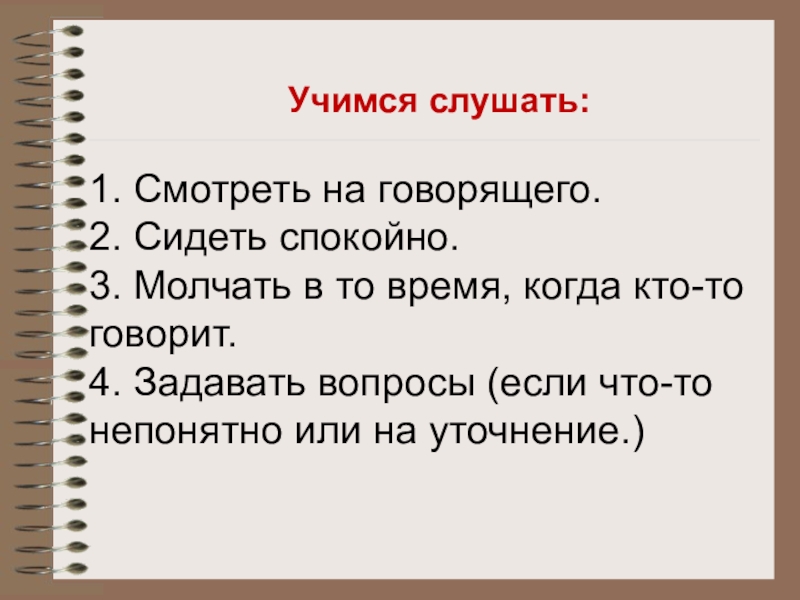 Учимся слушать:

1. Смотреть на говорящего.
2. Сидеть спокойно.
3. Молчать в то время, когда кто-то говорит.
4. Задавать вопросы (если что-то непонятно или на уточнение.)